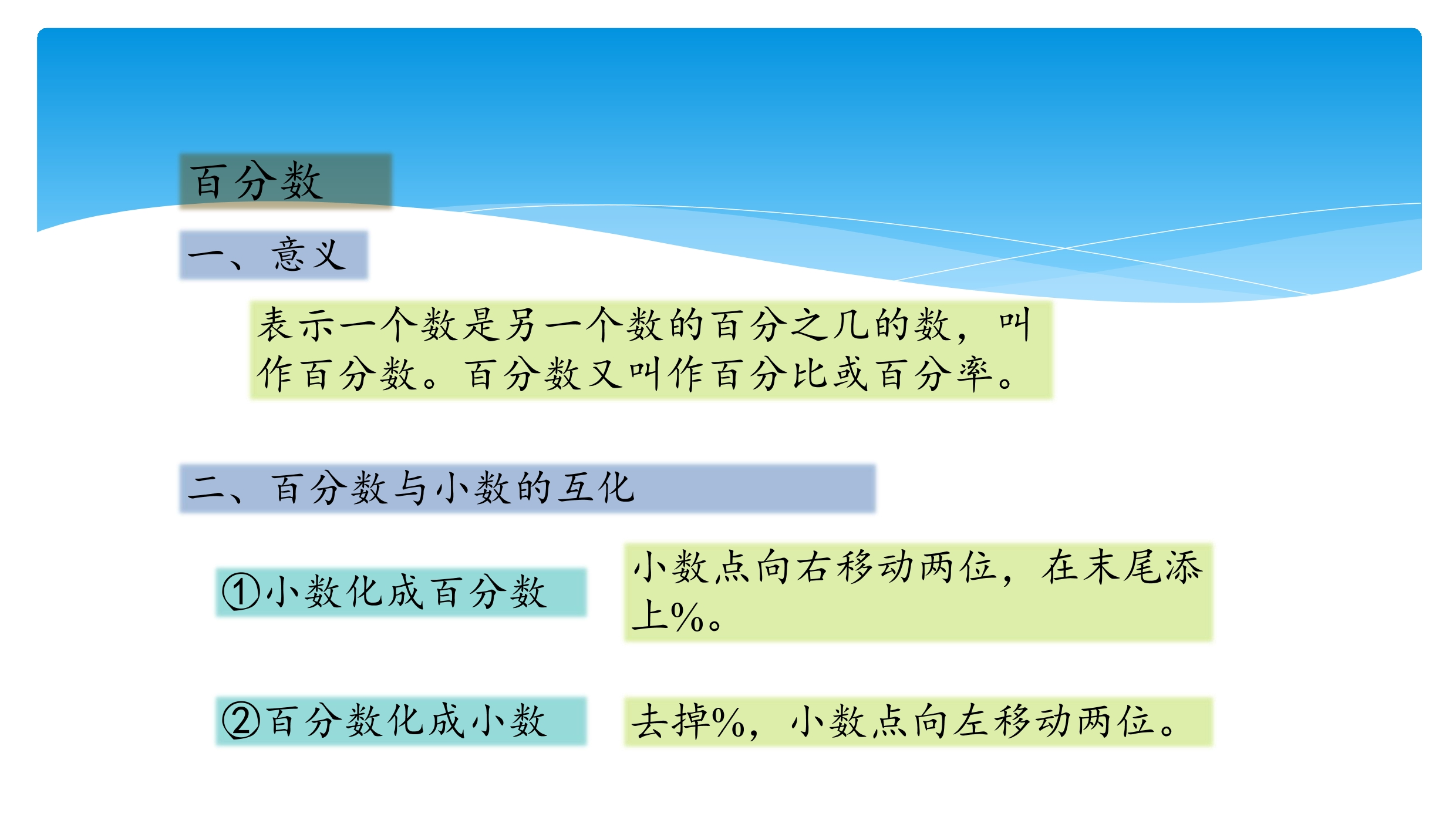 百分数

一、意义

表示一个数是另一个数的百分之几的数，叫作百分数。百分数又叫作百分比或百分率。

二、百分数与小数的互化

①小数化成百分数

小数点向右移动两位，在末尾添上%。

②百分数化成小数

去掉%，小数点向左移动两位。